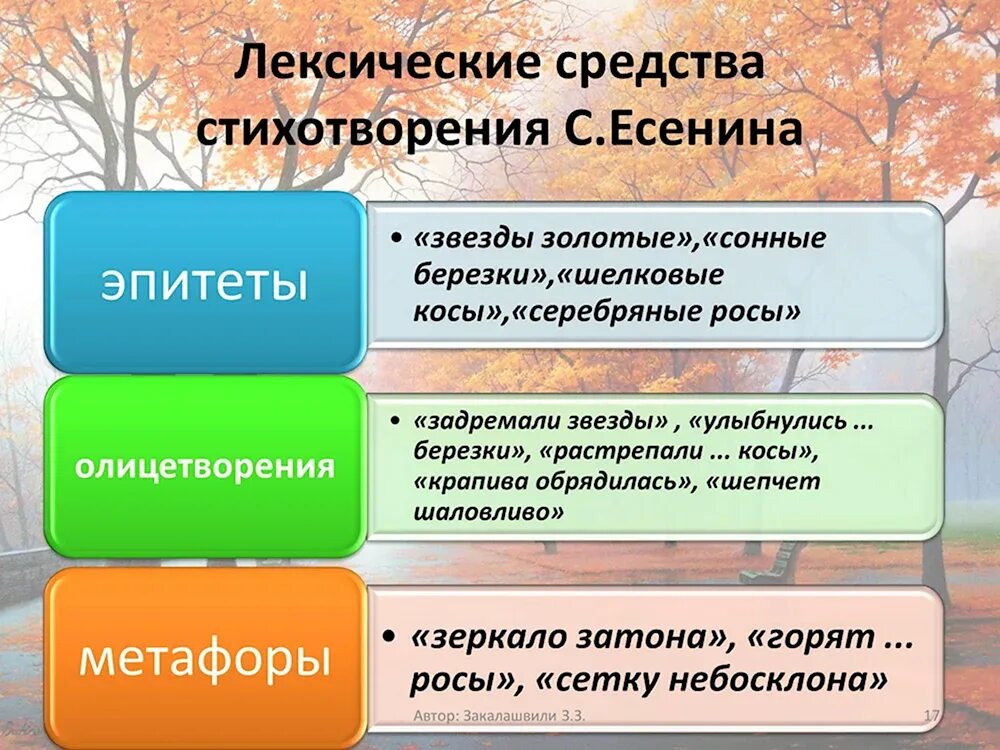 Лексические средства стихотворения С.Есенина

эпитеты

• «звезды золотые»,«сонные березки»,«шелковые косы»,«серебряные росы»

олицетворения

• «задремали звезды» , «улыбнулись ... березки», «растрепали ... косы», «крапива обрядилась», «шепчет шаловливо»

метафоры

• «зеркало затона», «горят ... росы», «сетку небосклона»

Автор: Закалашвили З.З.

17